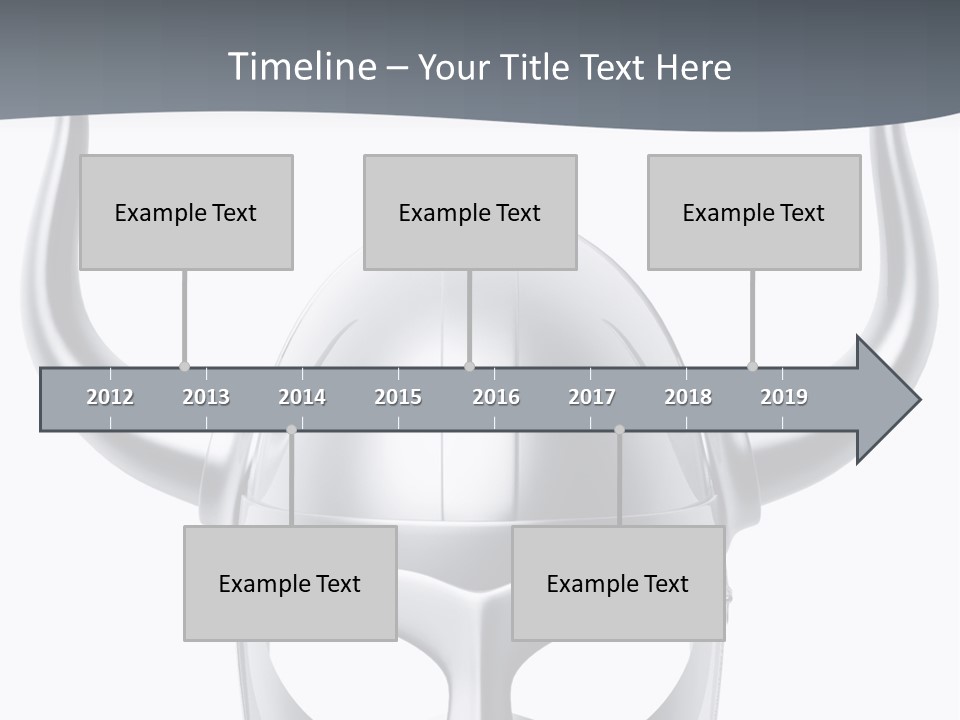 Timeline – Your Title Text Here

Example Text

Example Text

Example Text

2012 2013 2014 2015 2016 2017 2018 2019

Example Text

Example Text